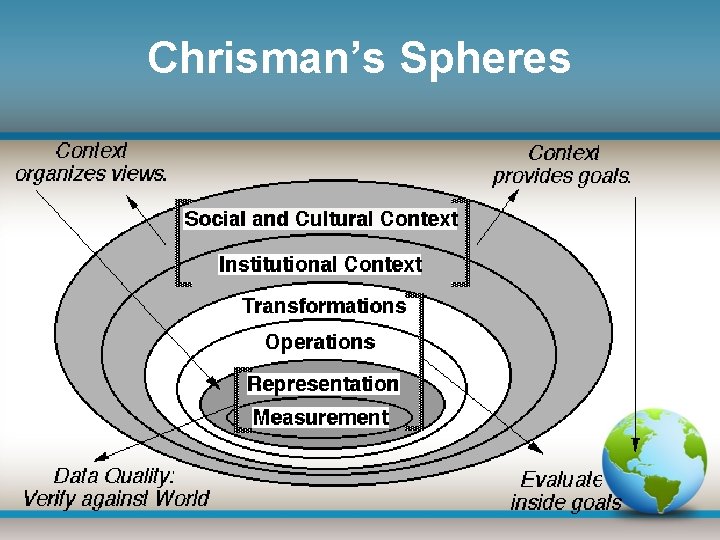 Chrisman's Spheres

Context organizes views.

Context provides goals.

Social and Cultural Context

Institutional Context

Transformations

Operations

Representation

Measurement

Data Quality: Verify against World

Evaluate inside goals